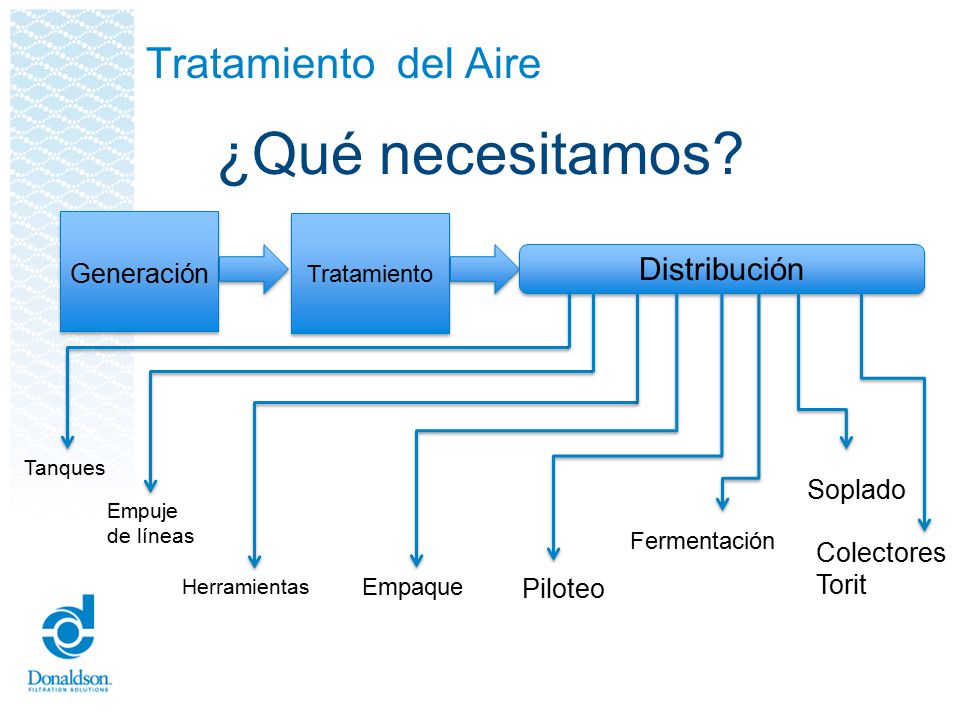 Tratamiento del Aire

¿Qué necesitamos?

Generación

Tratamiento

Distribución

Tanques

Empuje de líneas

Herramientas

Empaque

Piloteo

Fermentación

Soplado

Colectores Torit

Donaldson.
FILTRATION SOLUTIONS